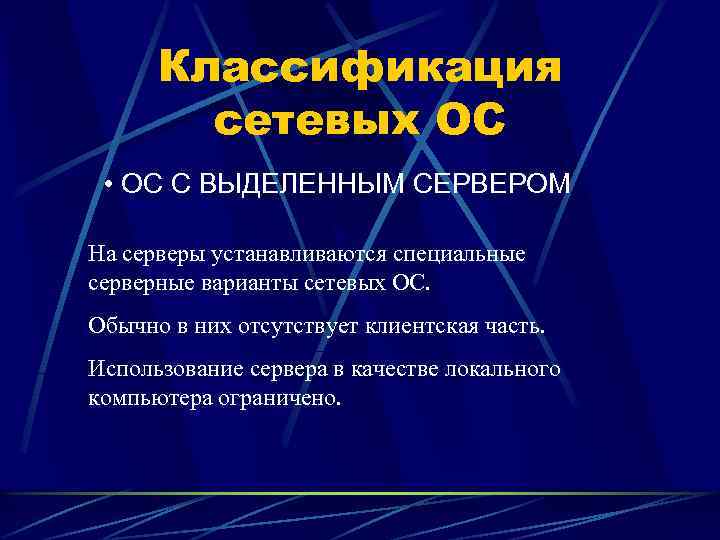 Классификация сетевых ОС

• ОС С ВЫДЕЛЕННЫМ СЕРВЕРОМ

На серверы устанавливаются специальные серверные варианты сетевых ОС.

Обычно в них отсутствует клиентская часть.

Использование сервера в качестве локального компьютера ограничено.